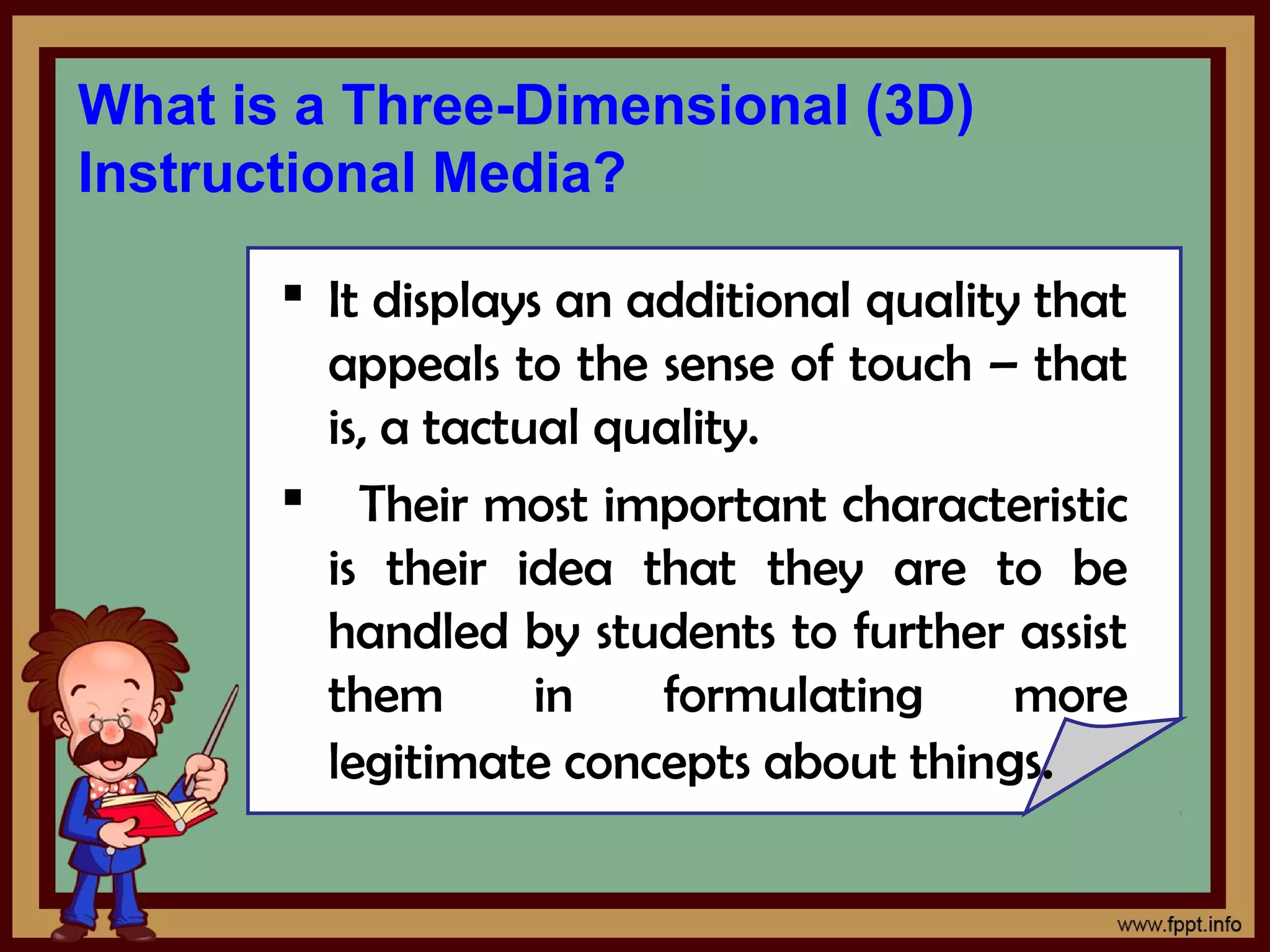 What is a Three-Dimensional (3D) Instructional Media?

▪ It displays an additional quality that appeals to the sense of touch – that is, a tactual quality.

▪ Their most important characteristic is their idea that they are to be handled by students to further assist them in formulating more legitimate concepts about things.

www.fppt.info